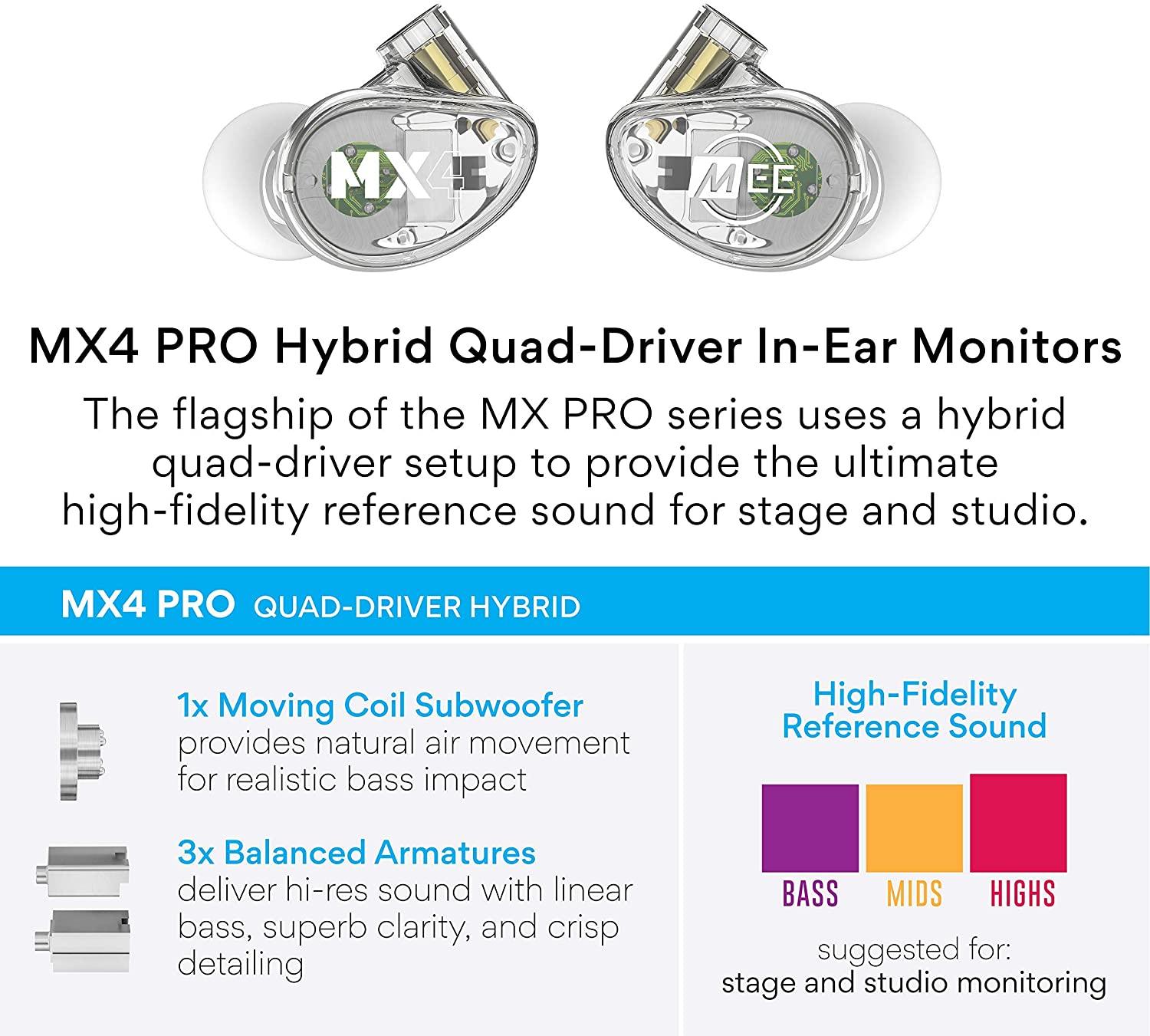 MX4

MEE

MX4 PRO Hybrid Quad-Driver In-Ear Monitors

The flagship of the MX PRO series uses a hybrid quad-driver setup to provide the ultimate high-fidelity reference sound for stage and studio.

MX4 PRO QUAD-DRIVER HYBRID

1x Moving Coil Subwoofer
provides natural air movement for realistic bass impact

3x Balanced Armatures
deliver hi-res sound with linear bass, superb clarity, and crisp detailing

High-Fidelity Reference Sound

BASS MIDS HIGHS

suggested for:
stage and studio monitoring